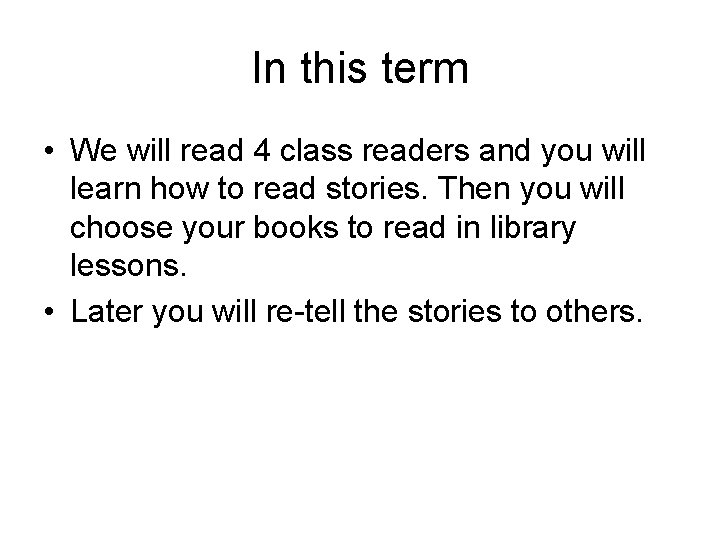 In this term

• We will read 4 class readers and you will learn how to read stories. Then you will choose your books to read in library lessons.

• Later you will re-tell the stories to others.